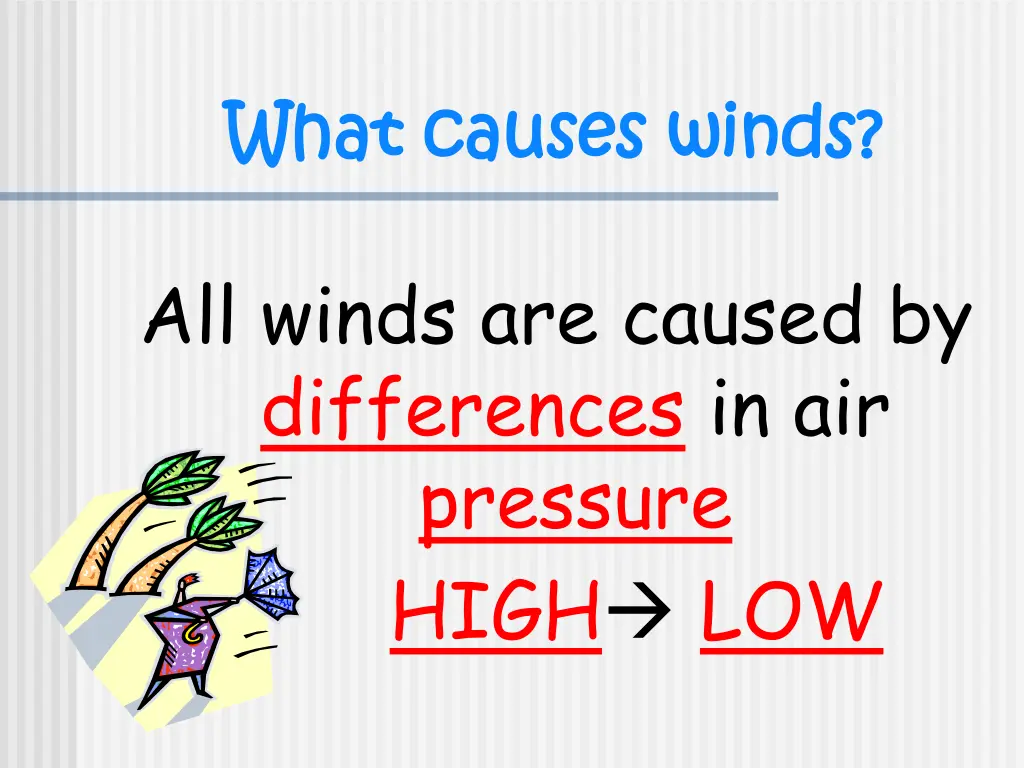 What causes winds?

All winds are caused by differences in air pressure

HIGH→ LOW